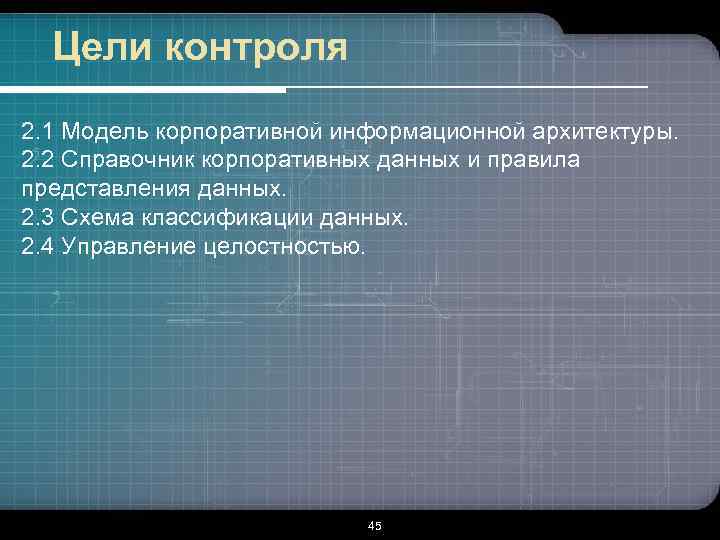 Цели контроля

2.1 Модель корпоративной информационной архитектуры.
2.2 Справочник корпоративных данных и правила представления данных.
2.3 Схема классификации данных.
2.4 Управление целостностью.

45